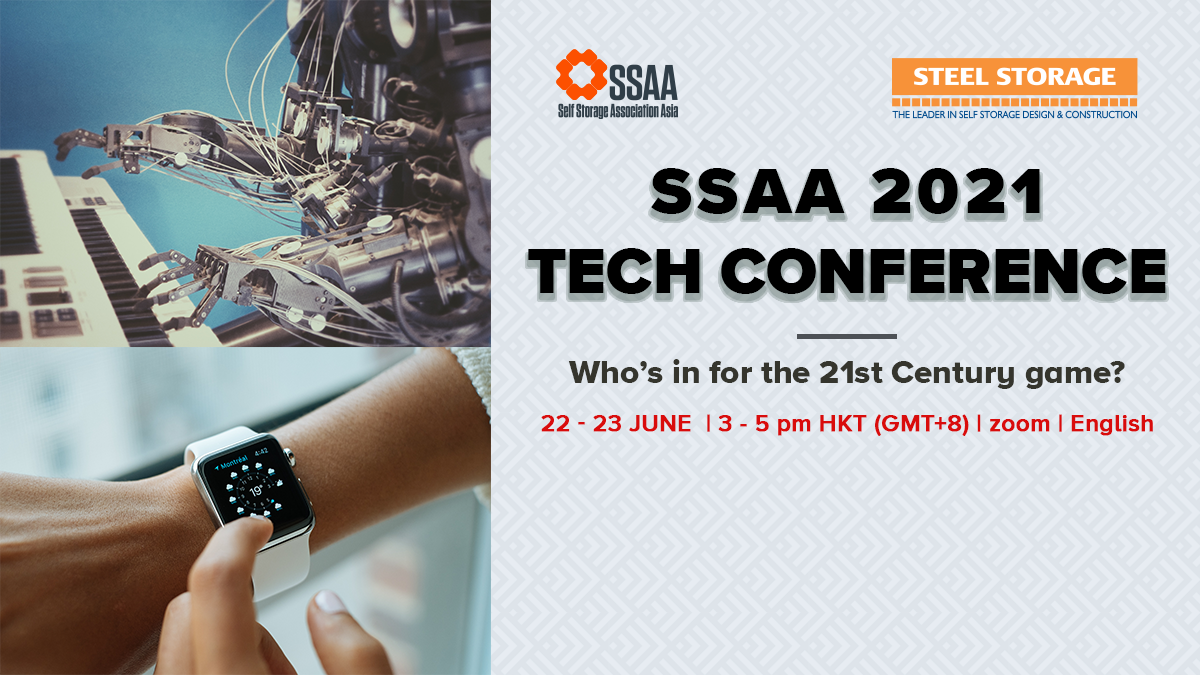 Montréal 4:42
19°

SSAA
Self Storage Association Asia

STEEL STORAGE
THE LEADER IN SELF STORAGE DESIGN & CONSTRUCTION

SSAA 2021
TECH CONFERENCE

Who's in for the 21st Century game?

22 - 23 JUNE | 3 - 5 pm HKT (GMT+8) | zoom | English